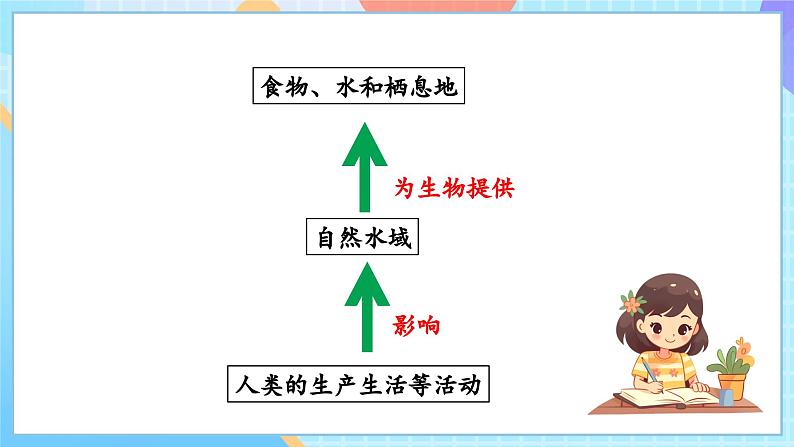 食物、水和栖息地

为生物提供

自然水域

影响

人类的生产生活等活动